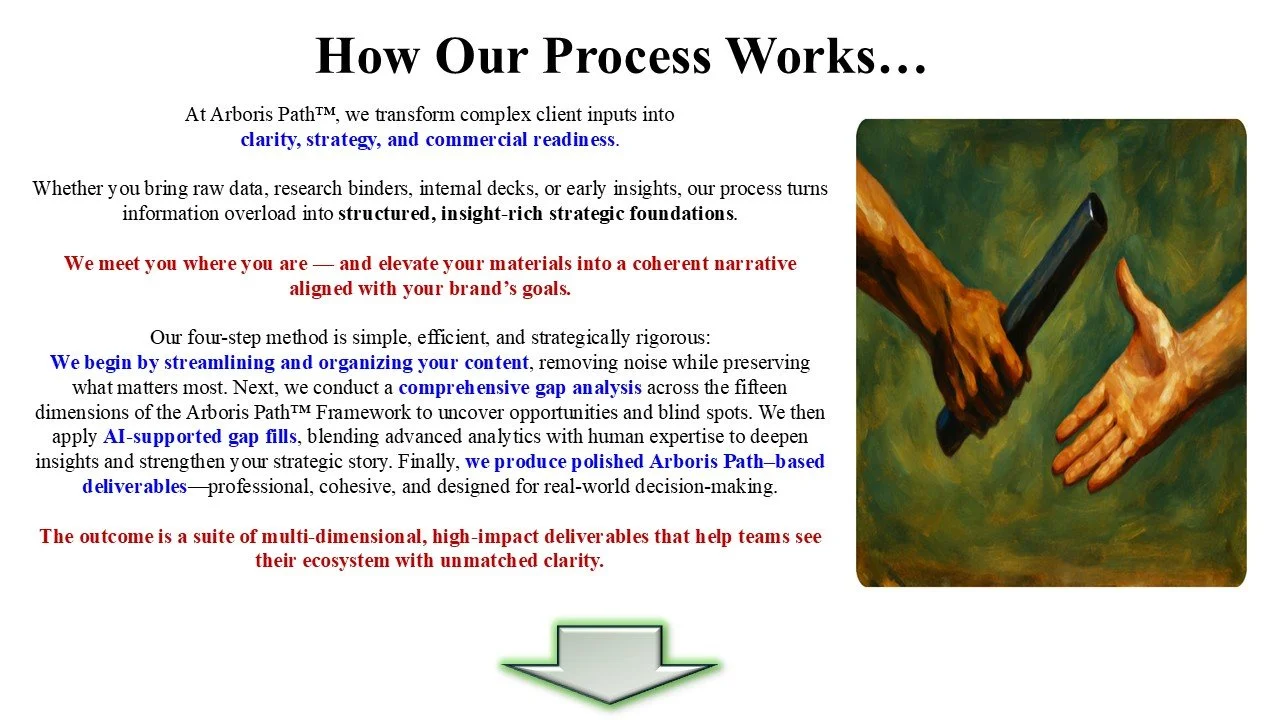 How Our Process Works…

At Arboris Path™, we transform complex client inputs into clarity, strategy, and commercial readiness.

Whether you bring raw data, research binders, internal decks, or early insights, our process turns information overload into structured, insight-rich strategic foundations.

We meet you where you are — and elevate your materials into a coherent narrative aligned with your brand's goals.

Our four-step method is simple, efficient, and strategically rigorous:
We begin by streamlining and organizing your content, removing noise while preserving what matters most. Next, we conduct a comprehensive gap analysis across the fifteen dimensions of the Arboris Path™ Framework to uncover opportunities and blind spots. We then apply AI-supported gap fills, blending advanced analytics with human expertise to deepen insights and strengthen your strategic story. Finally, we produce polished Arboris Path–based deliverables—professional, cohesive, and designed for real-world decision-making.

The outcome is a suite of multi-dimensional, high-impact deliverables that help teams see their ecosystem with unmatched clarity.